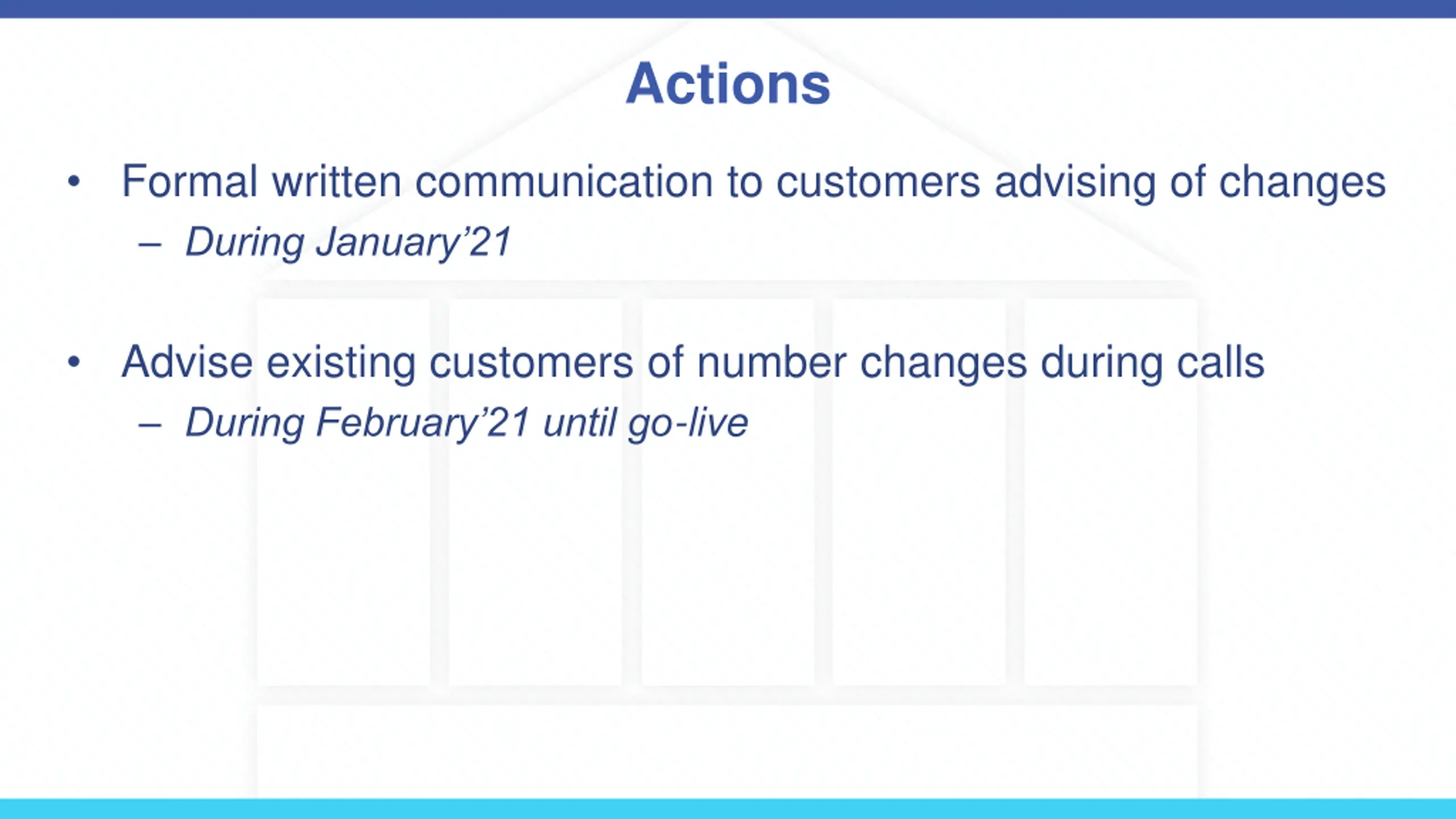 Actions

• Formal written communication to customers advising of changes
– During January’21

• Advise existing customers of number changes during calls
– During February’21 until go-live